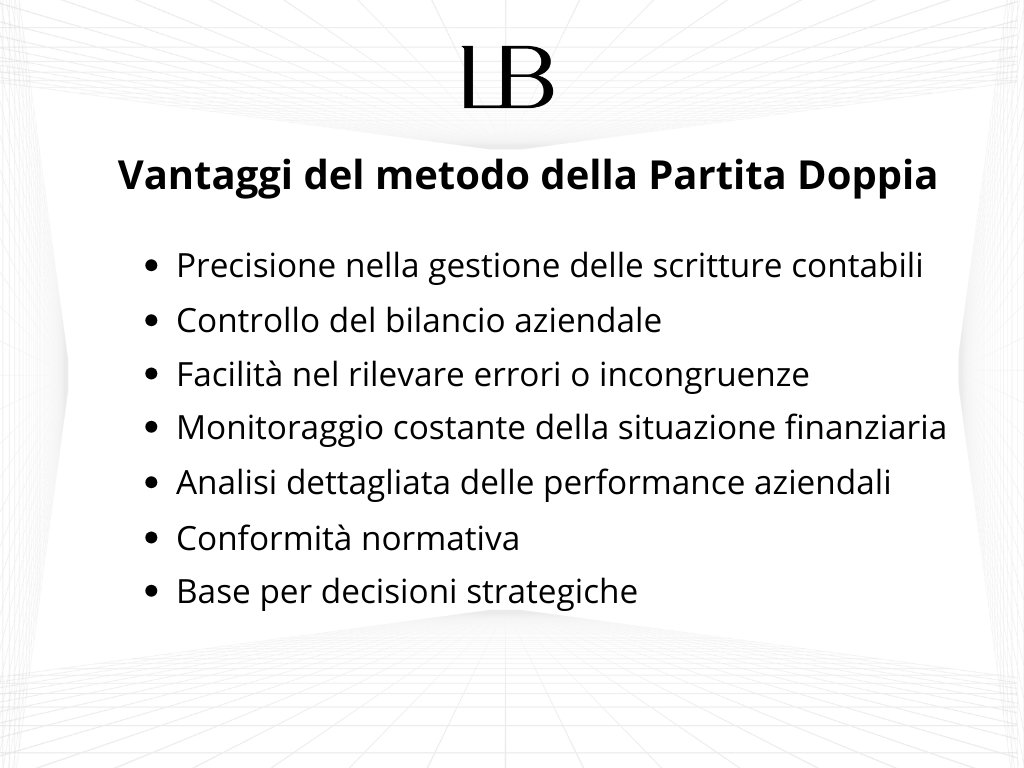 LB

Vantaggi del metodo della Partita Doppia

- Precisione nella gestione delle scritture contabili
- Controllo del bilancio aziendale
- Facilità nel rilevare errori o incongruenze
- Monitoraggio costante della situazione finanziaria
- Analisi dettagliata delle performance aziendali
- Conformità normativa
- Base per decisioni strategiche